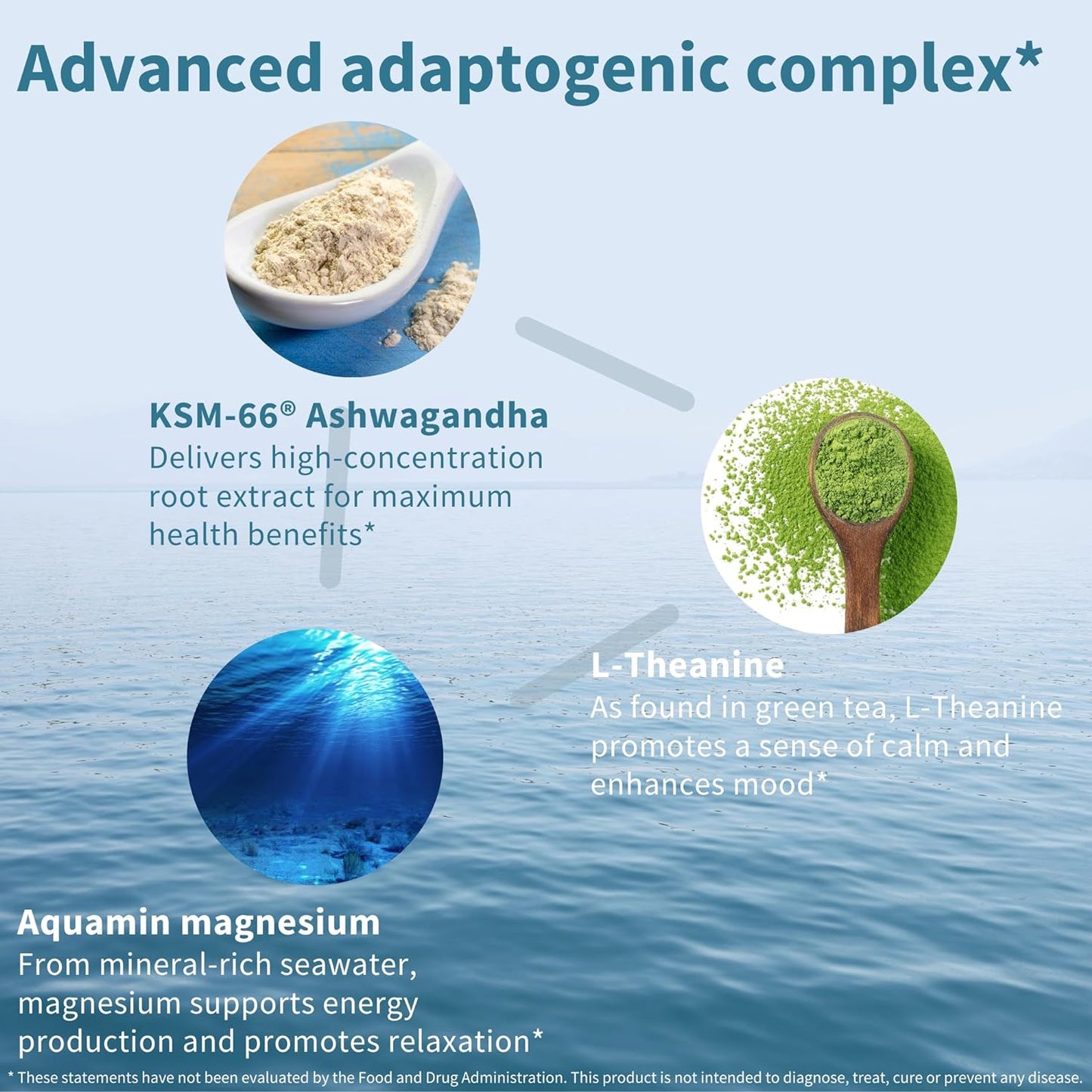 Advanced adaptogenic complex*

KSM-66® Ashwagandha
Delivers high-concentration root extract for maximum health benefits*

L-Theanine
As found in green tea, L-Theanine promotes a sense of calm and enhances mood*

Aquamin magnesium
From mineral-rich seawater, magnesium supports energy production and promotes relaxation*

* These statements have not been evaluated by the Food and Drug Administration. This product is not intended to diagnose, treat, cure or prevent any disease.